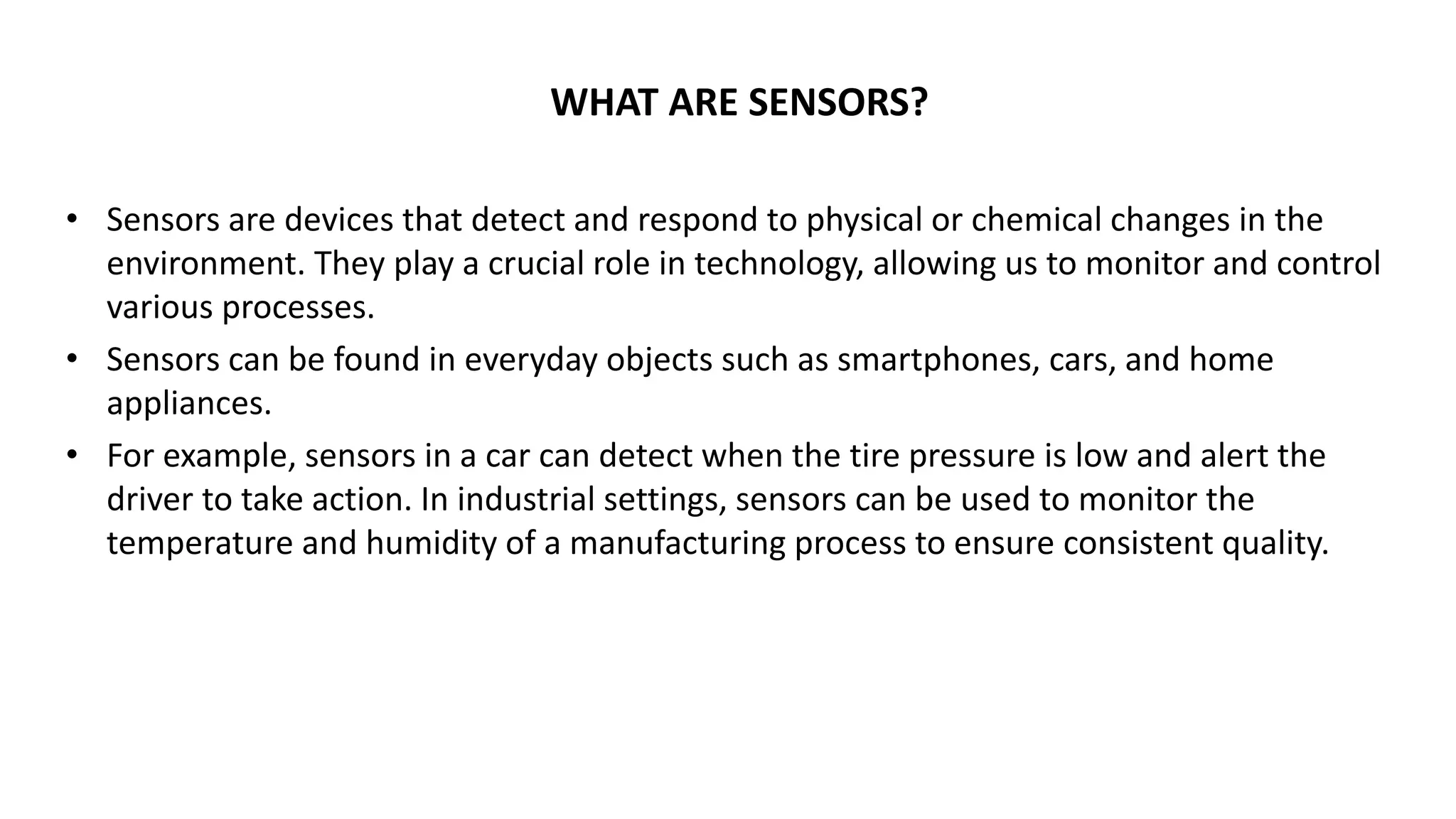 WHAT ARE SENSORS?

• Sensors are devices that detect and respond to physical or chemical changes in the environment. They play a crucial role in technology, allowing us to monitor and control various processes.
• Sensors can be found in everyday objects such as smartphones, cars, and home appliances.
• For example, sensors in a car can detect when the tire pressure is low and alert the driver to take action. In industrial settings, sensors can be used to monitor the temperature and humidity of a manufacturing process to ensure consistent quality.